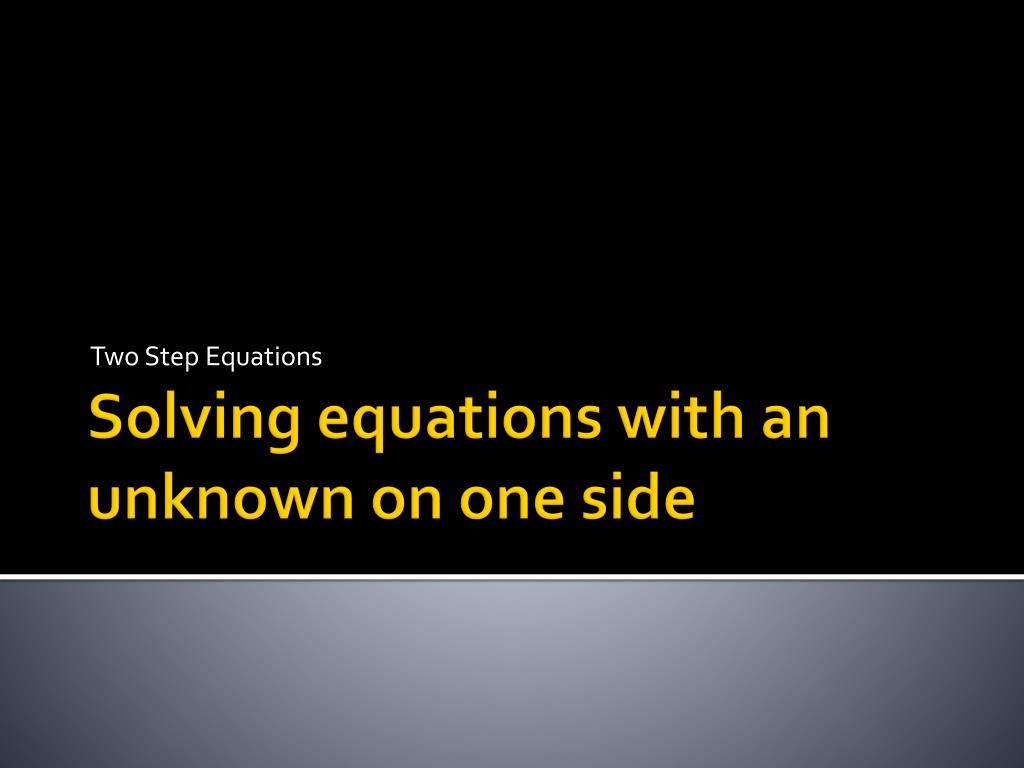 Two Step Equations

Solving equations with an unknown on one side